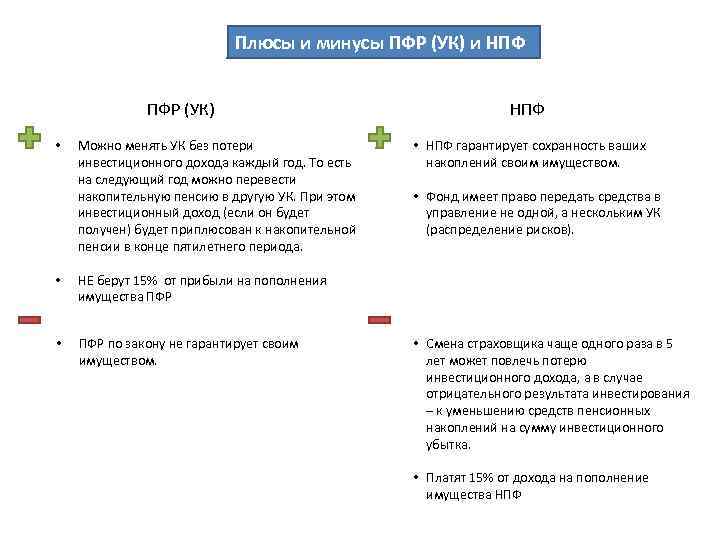 Плюсы и минусы ПФР (УК) и НПФ

ПФР (УК)

• Можно менять УК без потери инвестиционного дохода каждый год. То есть на следующий год можно перевести накопительную пенсию в другую УК. При этом инвестиционный доход (если он будет получен) будет приплюсован к накопительной пенсии в конце пятилетнего периода.

• НЕ берут 15% от прибыли на пополнения имущества ПФР

• ПФР по закону не гарантирует своим имуществом.

НПФ

• НПФ гарантирует сохранность ваших накоплений своим имуществом.

• Фонд имеет право передать средства в управление не одной, а нескольким УК (распределение рисков).

• Смена страховщика чаще одного раза в 5 лет может повлечь потерю инвестиционного дохода, а в случае отрицательного результата инвестирования – к уменьшению средств пенсионных накоплений на сумму инвестиционного убытка.

• Платят 15% от дохода на пополнение имущества НПФ